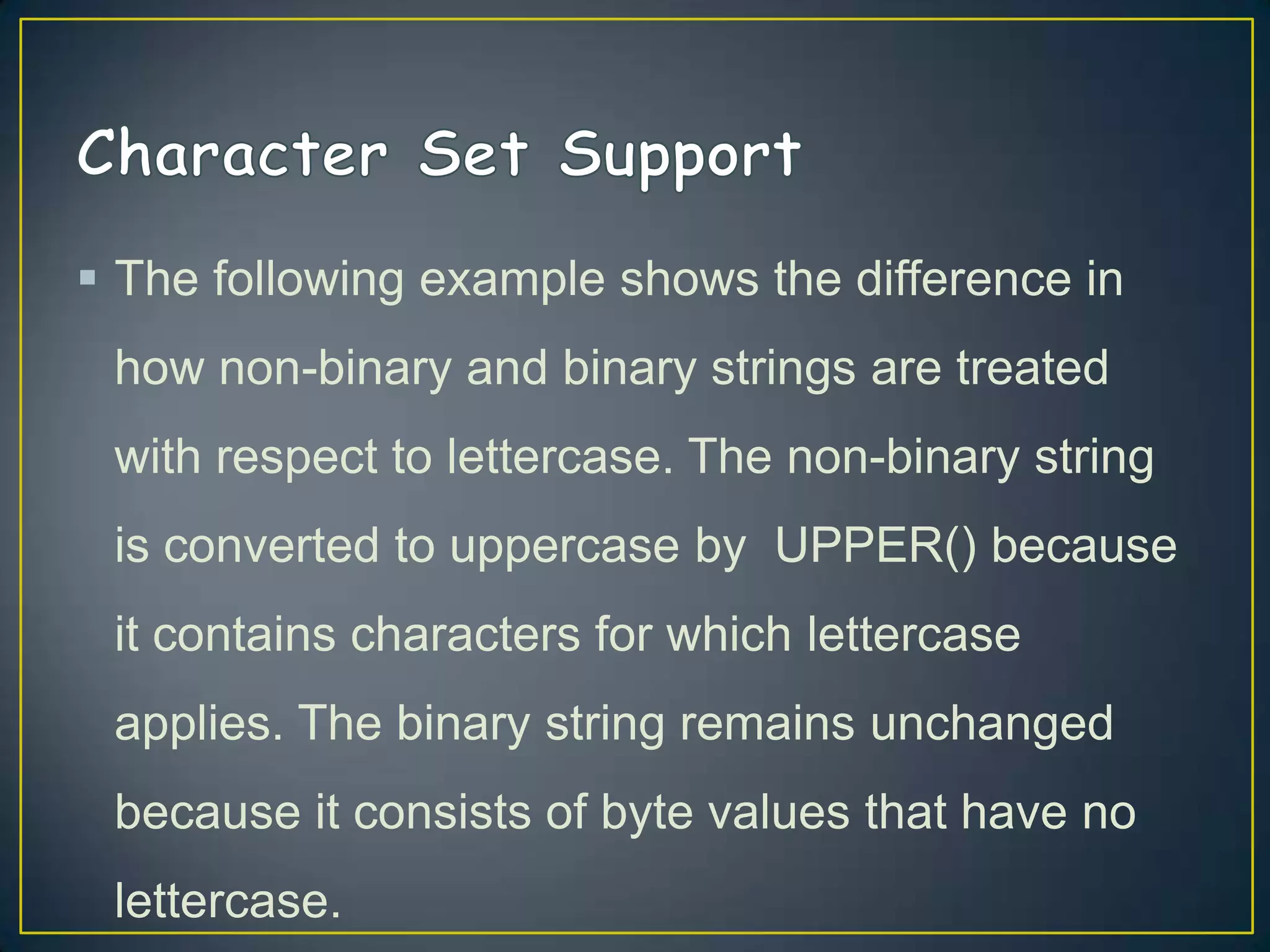 Character Set Support

▪ The following example shows the difference in how non-binary and binary strings are treated with respect to lettercase. The non-binary string is converted to uppercase by UPPER() because it contains characters for which lettercase applies. The binary string remains unchanged because it consists of byte values that have no lettercase.